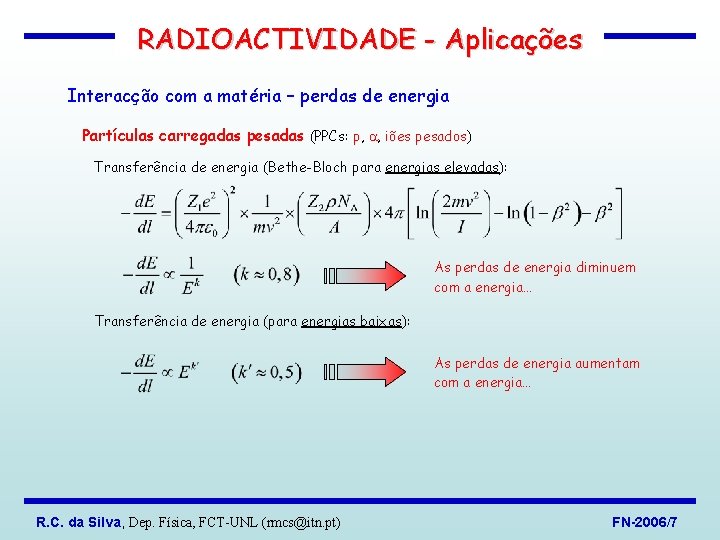 RADIOACTIVIDADE - Aplicações

Interacção com a matéria – perdas de energia

Partículas carregadas pesadas (PPCs: p, $\alpha$, iões pesados)

Transferência de energia (Bethe-Bloch para energias elevadas):

$-\frac{dE}{dl} = \left(\frac{Z_1 e^2}{4\pi\varepsilon_0}\right)^2 \times \frac{1}{mv^2} \times \left(\frac{Z_2 \rho N_A}{A}\right) \times 4\pi \left[\ln\left(\frac{2mv^2}{I}\right) - \ln\left(1-\beta^2\right) - \beta^2\right]$

$-\frac{dE}{dl} \propto \frac{1}{E^k}$ $(k \approx 0,8)$

As perdas de energia diminuem com a energia...

Transferência de energia (para energias baixas):

$-\frac{dE}{dl} \propto E^{k'}$ $(k' \approx 0,5)$

As perdas de energia aumentam com a energia...

R.C. da Silva, Dep. Física, FCT-UNL (rmcs@itn.pt)

FN-2006/7